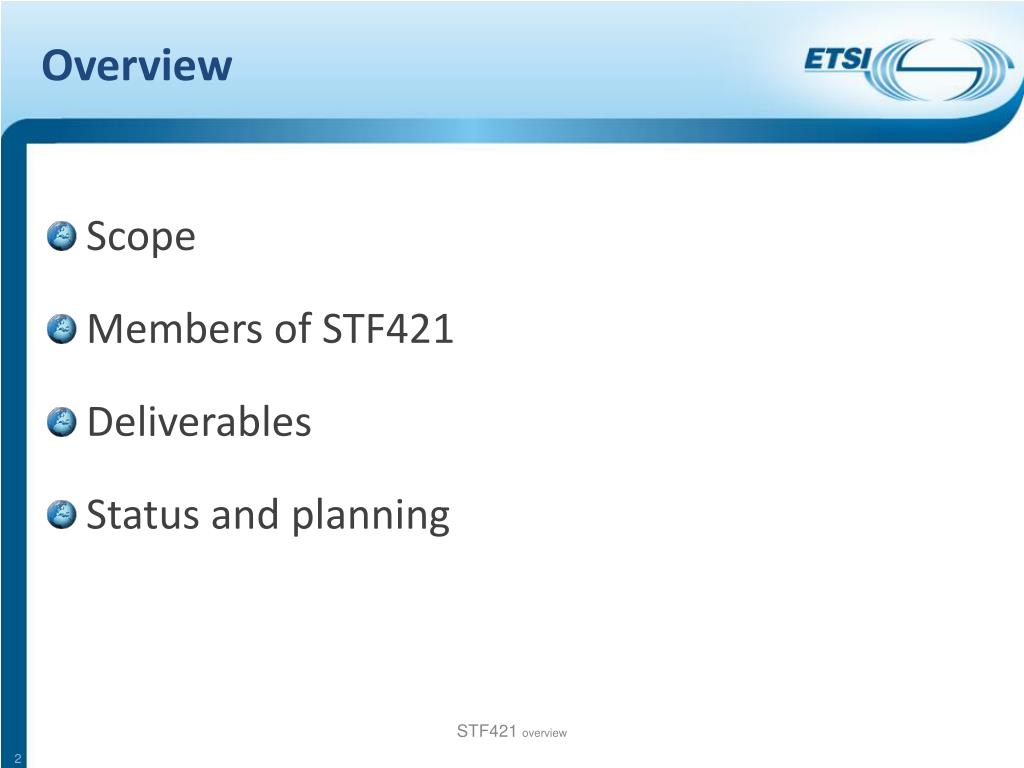 Overview

ETSI

Scope

Members of STF421

Deliverables

Status and planning

STF421 overview

2